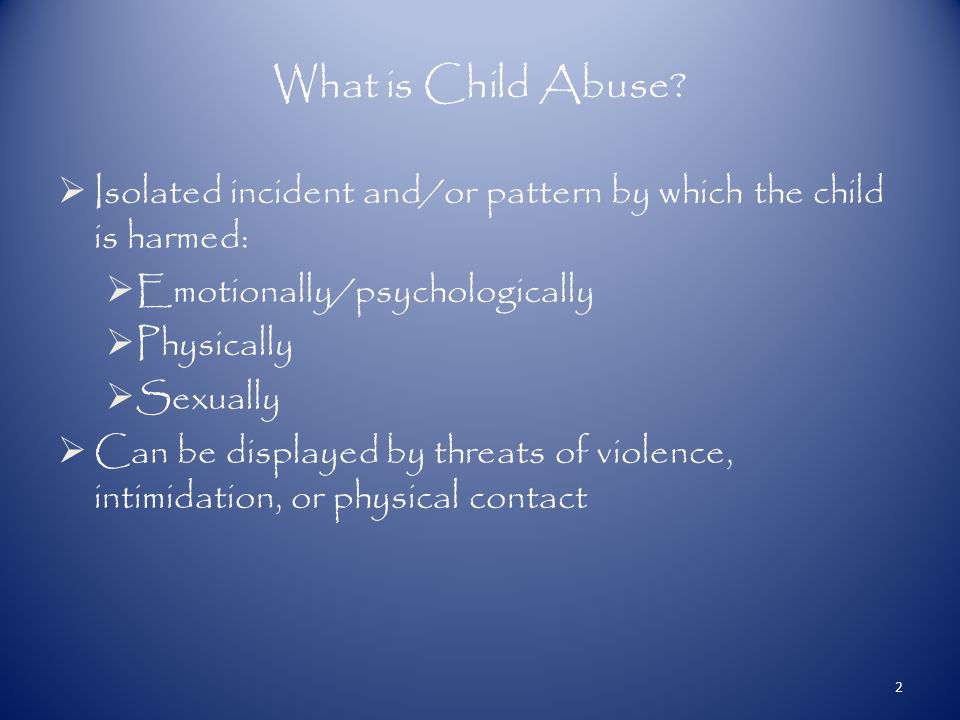 What is Child Abuse?

➢ Isolated incident and/or pattern by which the child is harmed:
➢ Emotionally/psychologically
➢ Physically
➢ Sexually
➢ Can be displayed by threats of violence, intimidation, or physical contact

2